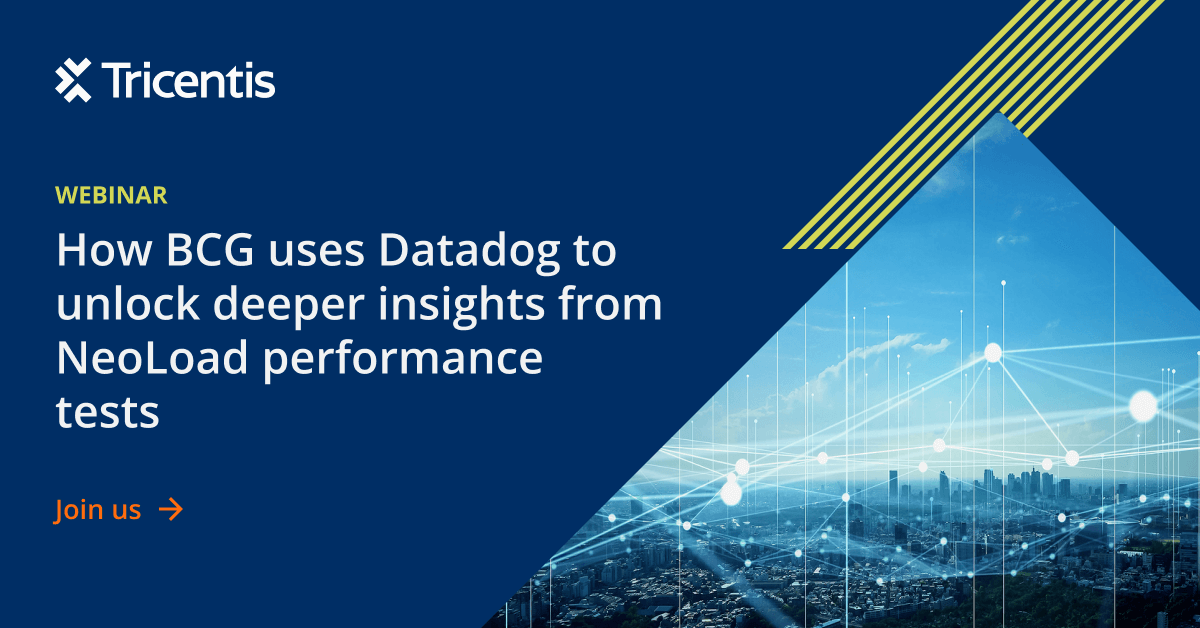 Tricentis

WEBINAR

How BCG uses Datadog to unlock deeper insights from NeoLoad performance tests

Join us →